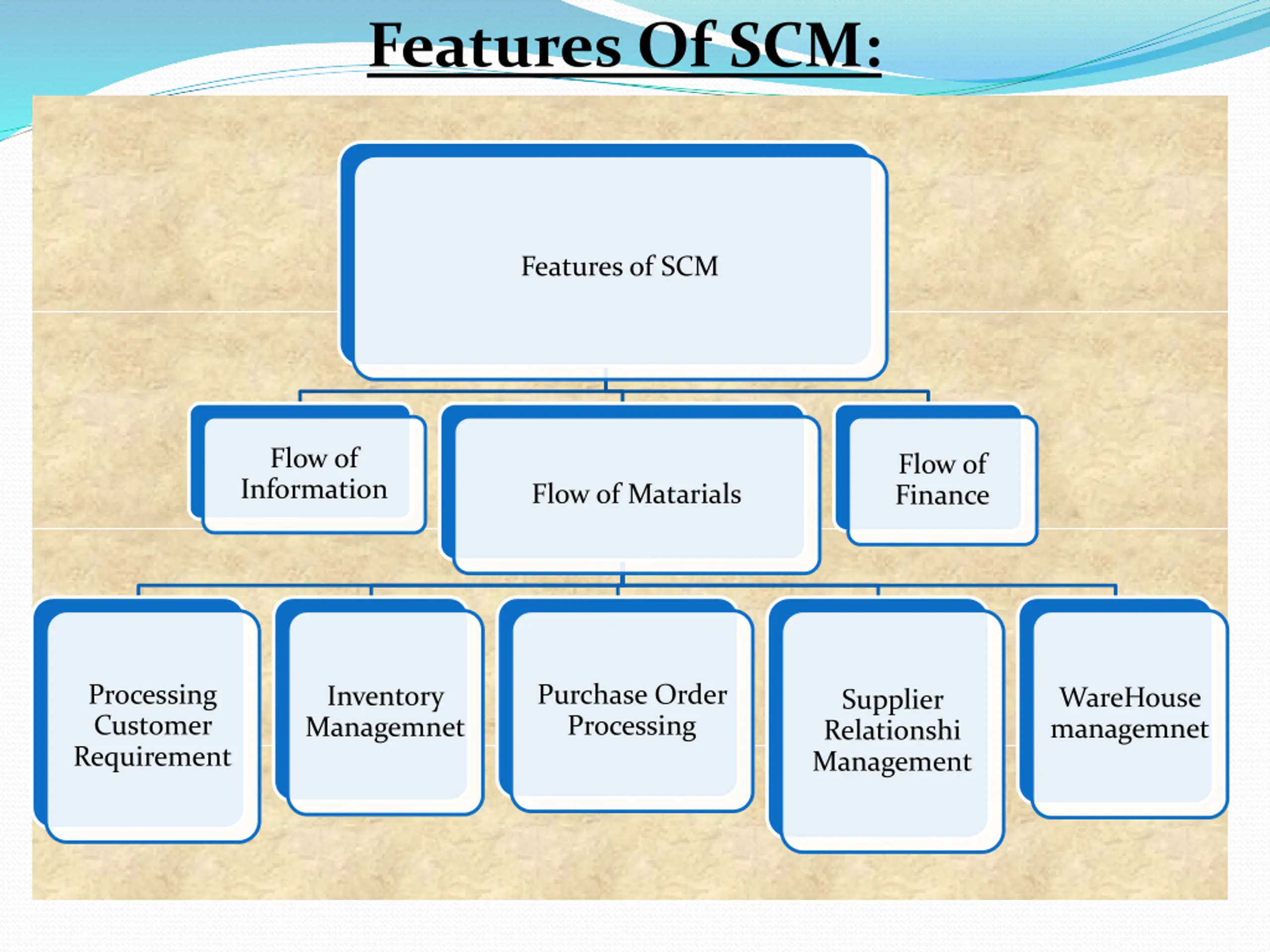 Features Of SCM:

Features of SCM

Flow of Information

Flow of Matarials

Flow of Finance

Processing Customer Requirement

Inventory Managemnet

Purchase Order Processing

Supplier Relationshi Management

WareHouse managemnet